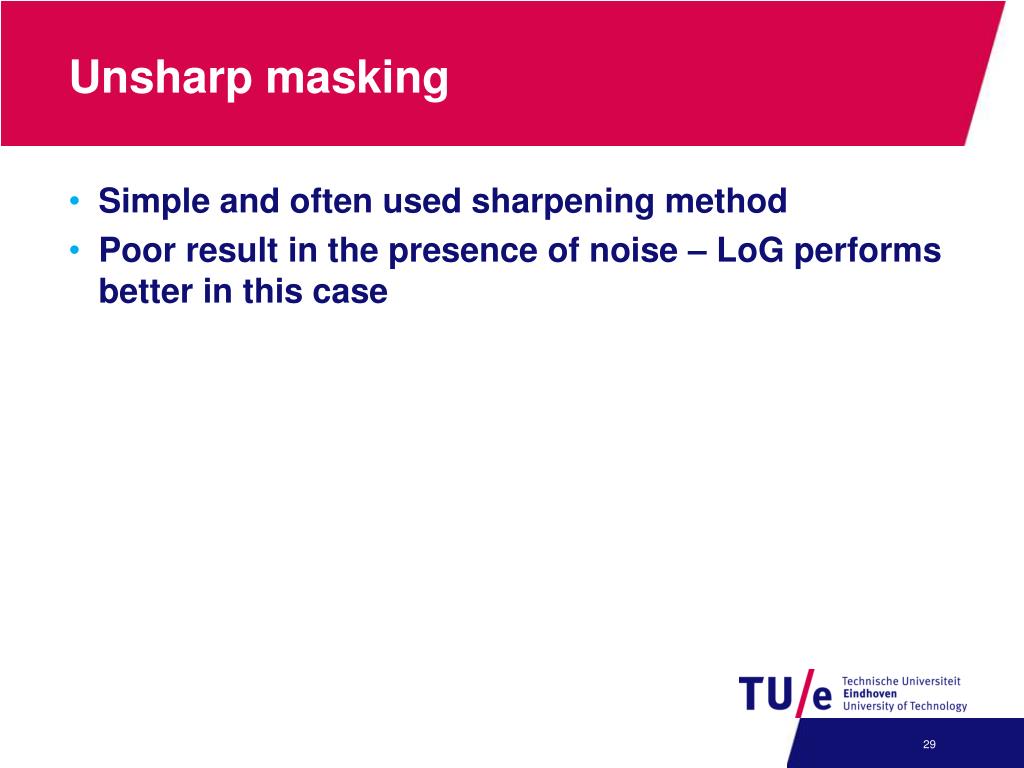 Unsharp masking

• Simple and often used sharpening method
• Poor result in the presence of noise – LoG performs better in this case

TU/e Technische Universiteit Eindhoven University of Technology

29